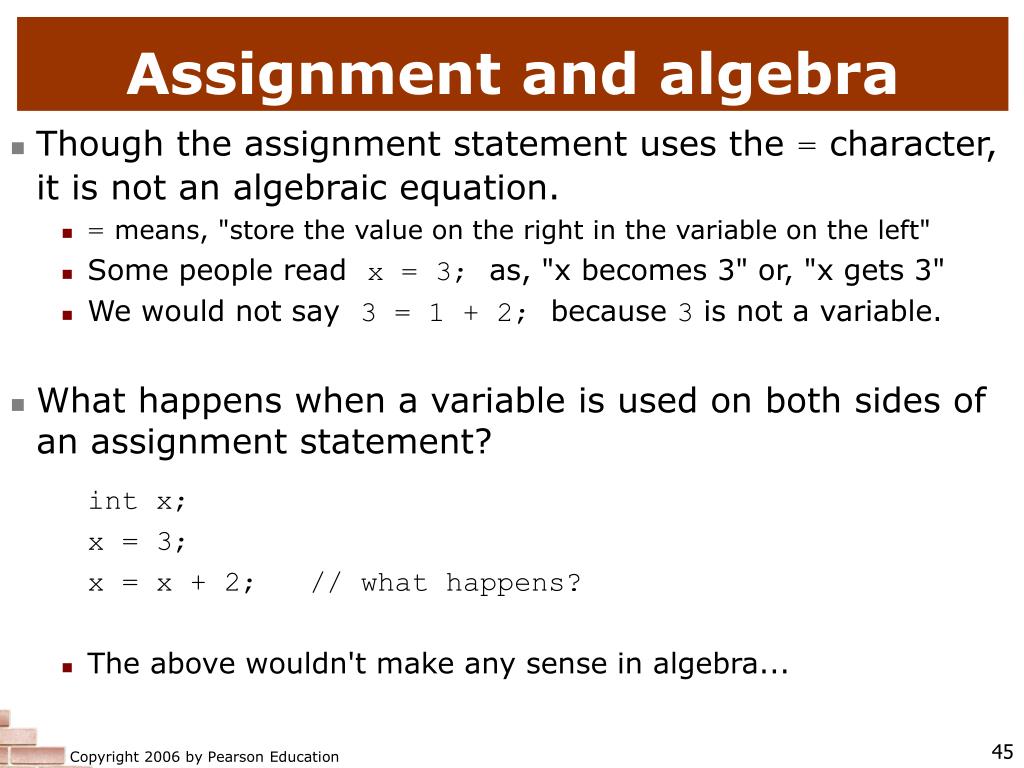 Assignment and algebra

Though the assignment statement uses the = character, it is not an algebraic equation.

= means, "store the value on the right in the variable on the left"

Some people read x = 3; as, "x becomes 3" or, "x gets 3"

We would not say 3 = 1 + 2; because 3 is not a variable.

What happens when a variable is used on both sides of an assignment statement?

int x;
x = 3;
x = x + 2;   // what happens?

The above wouldn't make any sense in algebra...

Copyright 2006 by Pearson Education

45